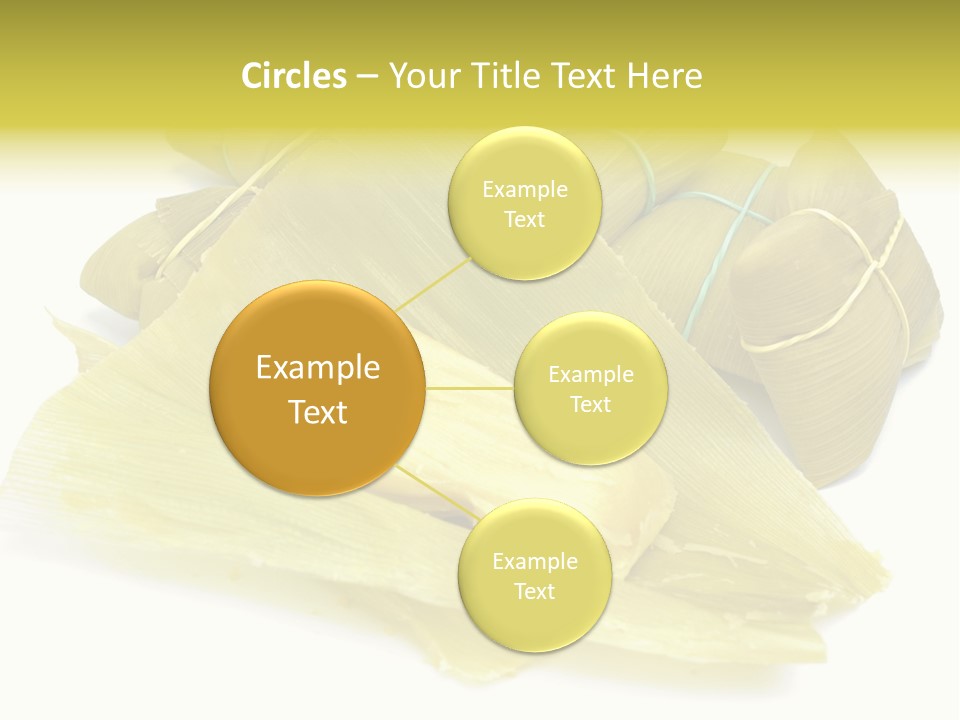 Circles – Your Title Text Here

Example Text

Example Text

Example Text

Example Text